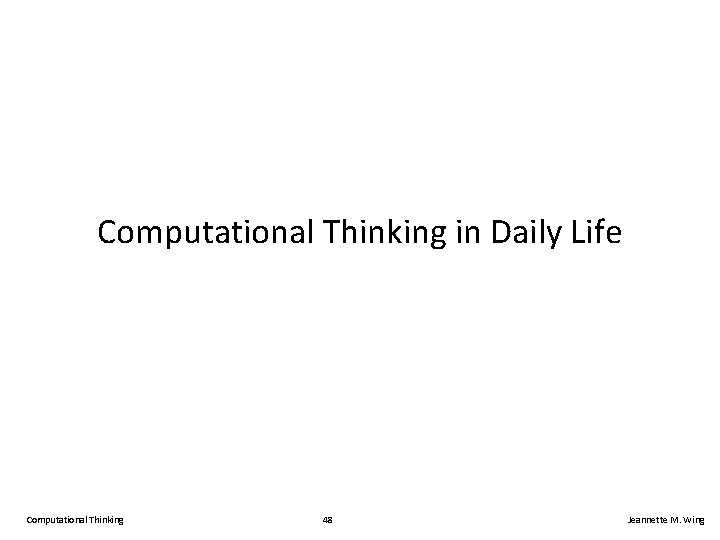 Computational Thinking in Daily Life

Computational Thinking

48

Jeannette M. Wing